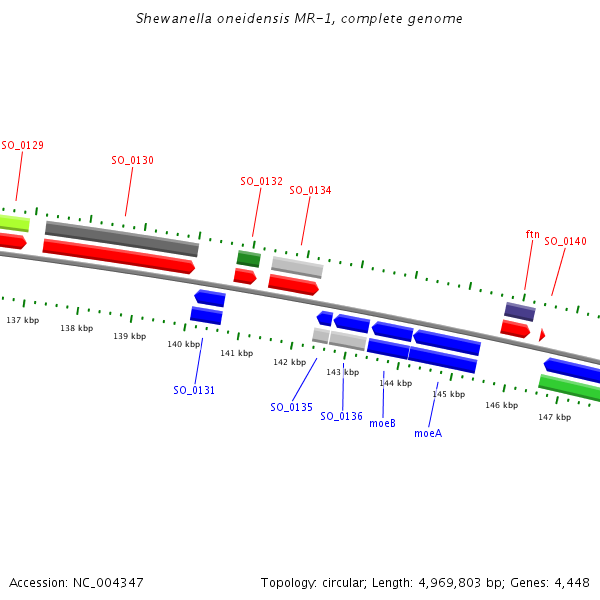 Shewanella oneidensis MR-1, complete genome

SO_0129

SO_0130

SO_0132

SO_0134

ftn

SO_0140

137 kbp

138 kbp

139 kbp

140 kbp

141 kbp

142 kbp

143 kbp

144 kbp

145 kbp

146 kbp

147 kbp

SO_0131

SO_0135

SO_0136

moeB

moeA

Accession: NC_004347

Topology: circular; Length: 4,969,803 bp; Genes: 4,448